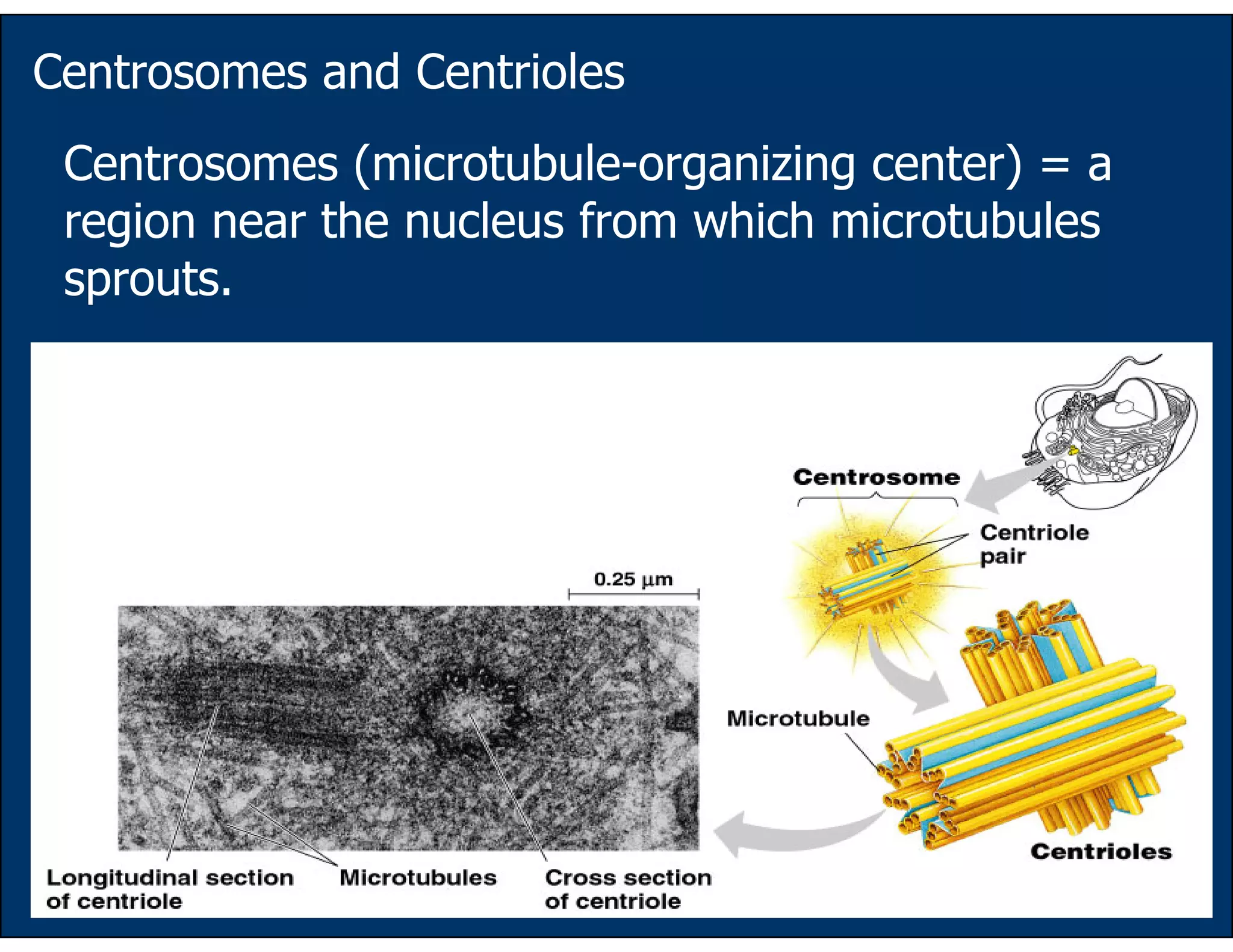 Centrosomes and Centrioles

Centrosomes (microtubule-organizing center) = a region near the nucleus from which microtubules sprouts.

Centrosome

Centriole pair

0.25 µm

Microtubule

Centrioles

Longitudinal section of centriole

Microtubules

Cross section of centriole